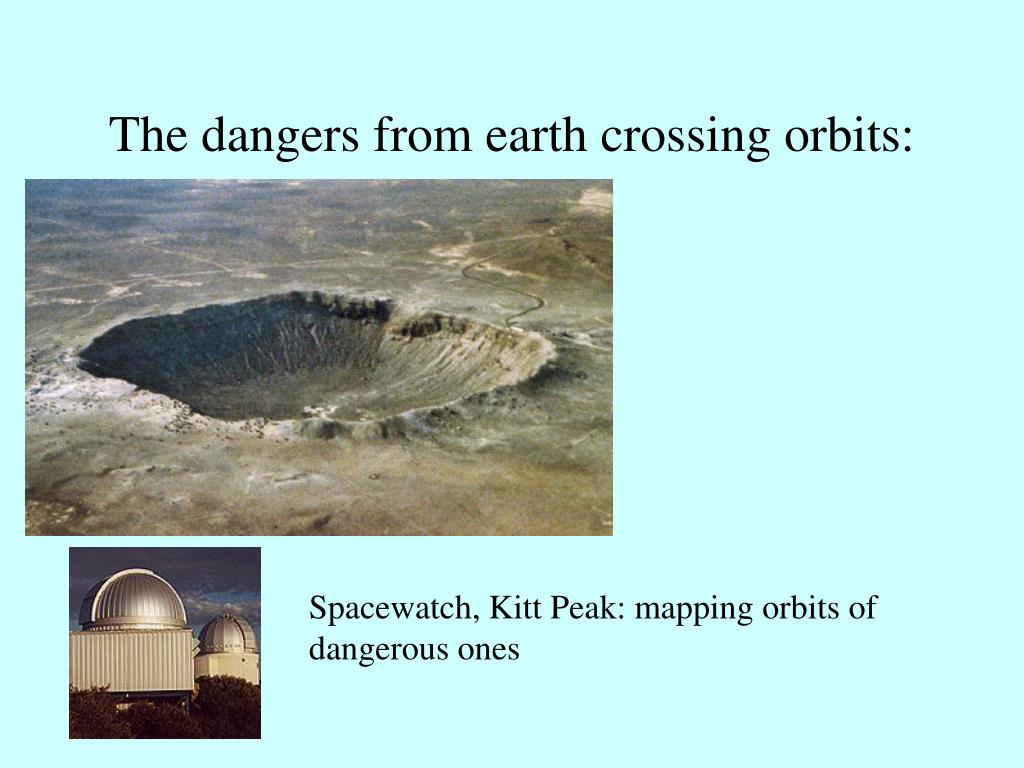 The dangers from earth crossing orbits:

Spacewatch, Kitt Peak: mapping orbits of dangerous ones